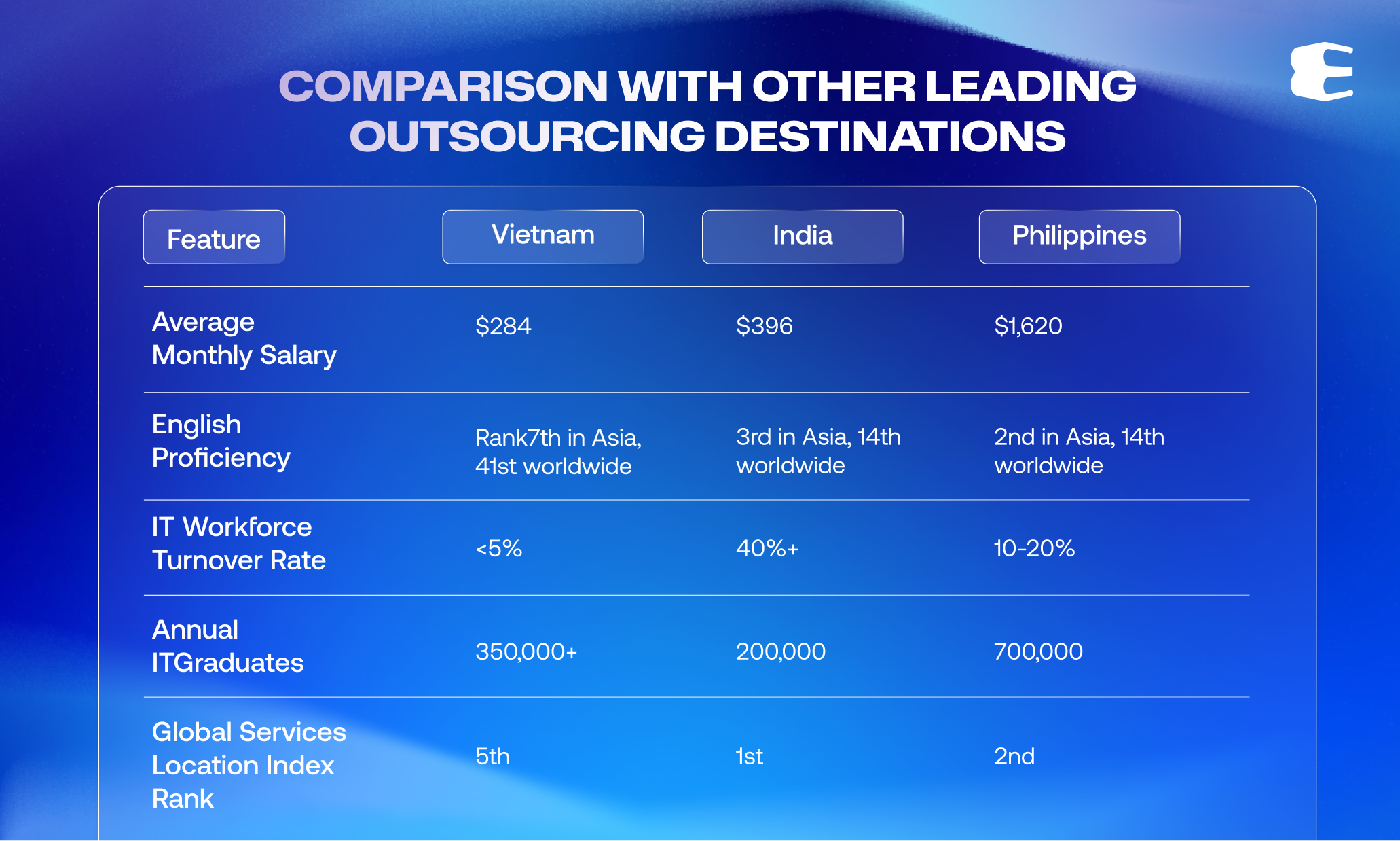 COMPARISON WITH OTHER LEADING OUTSOURCING DESTINATIONS

| Feature | Vietnam | India | Philippines |
|---|---|---|---|
| Average Monthly Salary | \$284 | \$396 | \$1,620 |
| English Proficiency | Rank7th in Asia, 41st worldwide | 3rd in Asia, 14th worldwide | 2nd in Asia, 14th worldwide |
| IT Workforce Turnover Rate | <5% | 40%+ | 10-20% |
| Annual ITGraduates | 350,000+ | 200,000 | 700,000 |
| Global Services Location Index Rank | 5th | 1st | 2nd |